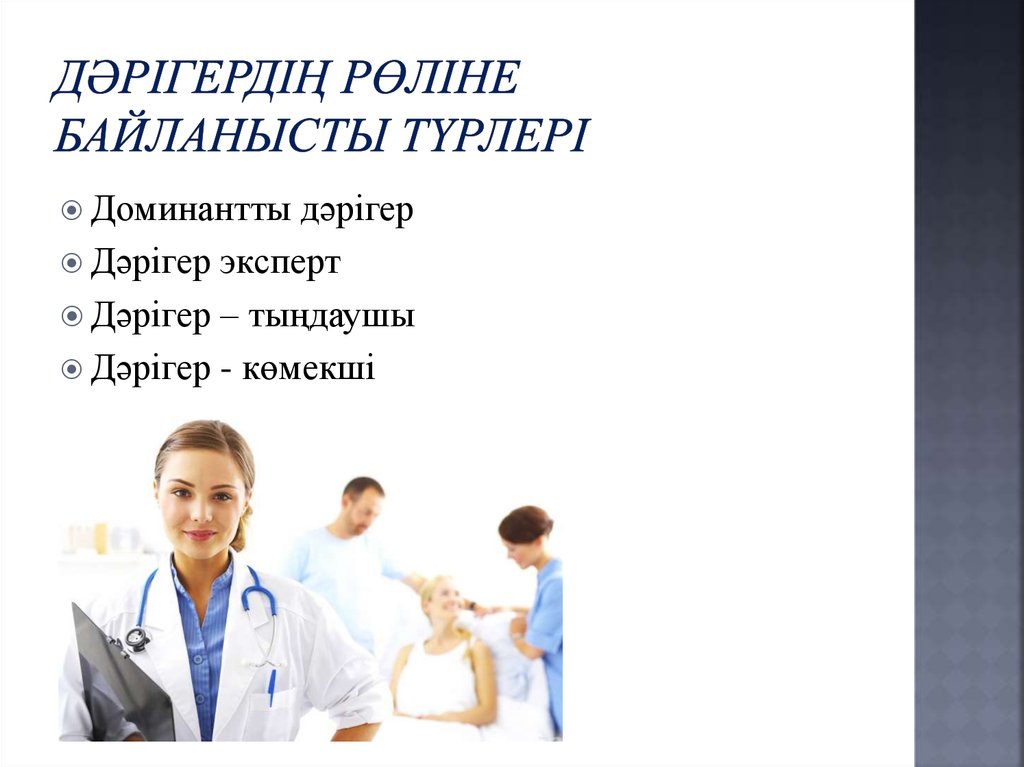 ДӘРІГЕРДІҢ РӨЛІНЕ БАЙЛАНЫСТЫ ТҮРЛЕРІ

Доминантты дәрігер
Дәрігер эксперт
Дәрігер – тыңдаушы
Дәрігер - көмекші